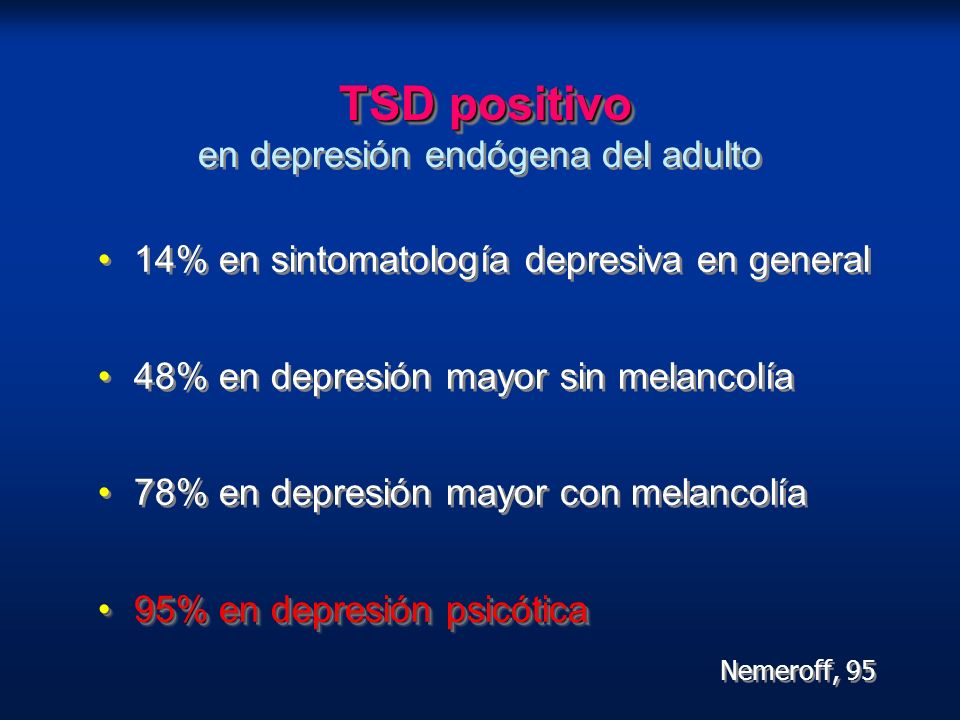 TSD positivo
en depresión endógena del adulto

• 14% en sintomatología depresiva en general

• 48% en depresión mayor sin melancolía

• 78% en depresión mayor con melancolía

• 95% en depresión psicótica

Nemeroff, 95